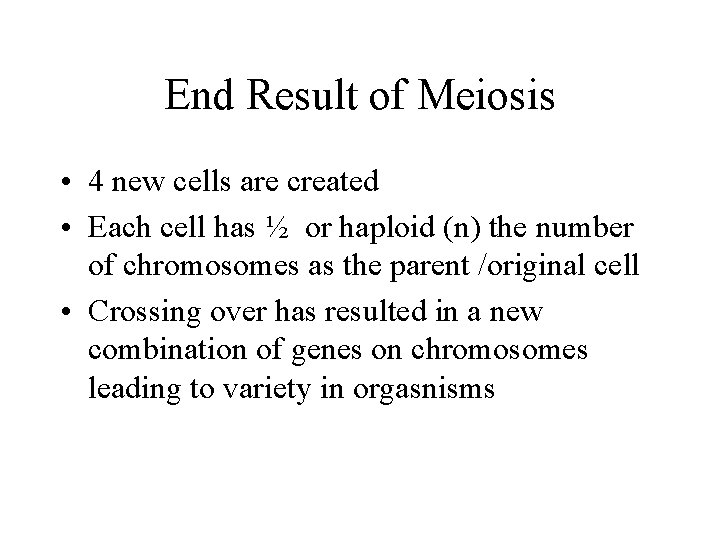 End Result of Meiosis

• 4 new cells are created
• Each cell has ½ or haploid (n) the number of chromosomes as the parent /original cell
• Crossing over has resulted in a new combination of genes on chromosomes leading to variety in orgasnisms